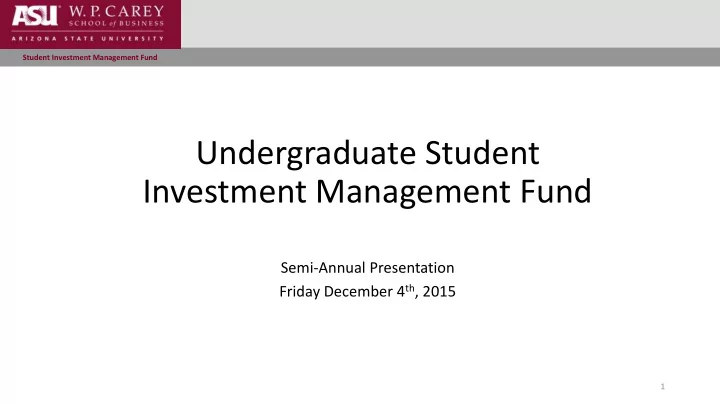 ASU W. P. CAREY SCHOOL of BUSINESS
ARIZONA STATE UNIVERSITY

Student Investment Management Fund

Undergraduate Student Investment Management Fund

Semi-Annual Presentation
Friday December 4$^{th}$, 2015

1